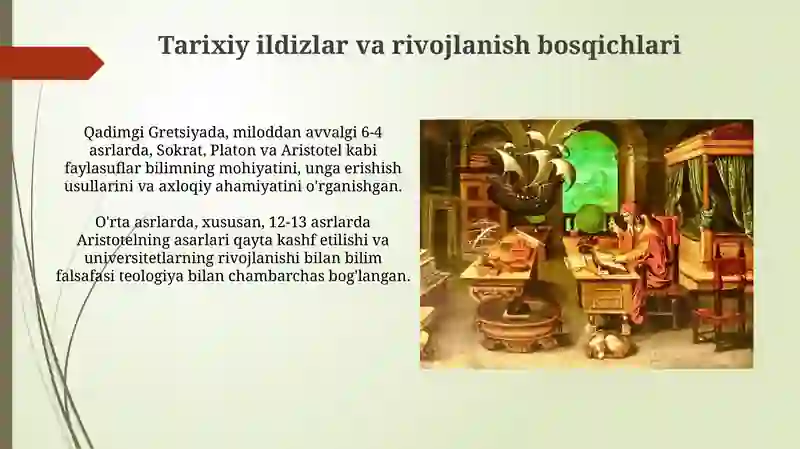 Tarixiy ildizlar va rivojlanish bosqichlari

Qadimgi Gretsiyada, miloddan avvalgi 6-4 asrlarda, Sokrat, Platon va Aristotel kabi faylasuflar bilimning mohiyatini, unga erishish usullarini va axloqiy ahamiyatini o'rganishgan.

O'rta asrlarda, xususan, 12-13 asrlarda Aristotelning asarlari qayta kashf etilishi va universitetlarning rivojlanishi bilan bilim falsafasi teologiya bilan chambarchas bog'langan.